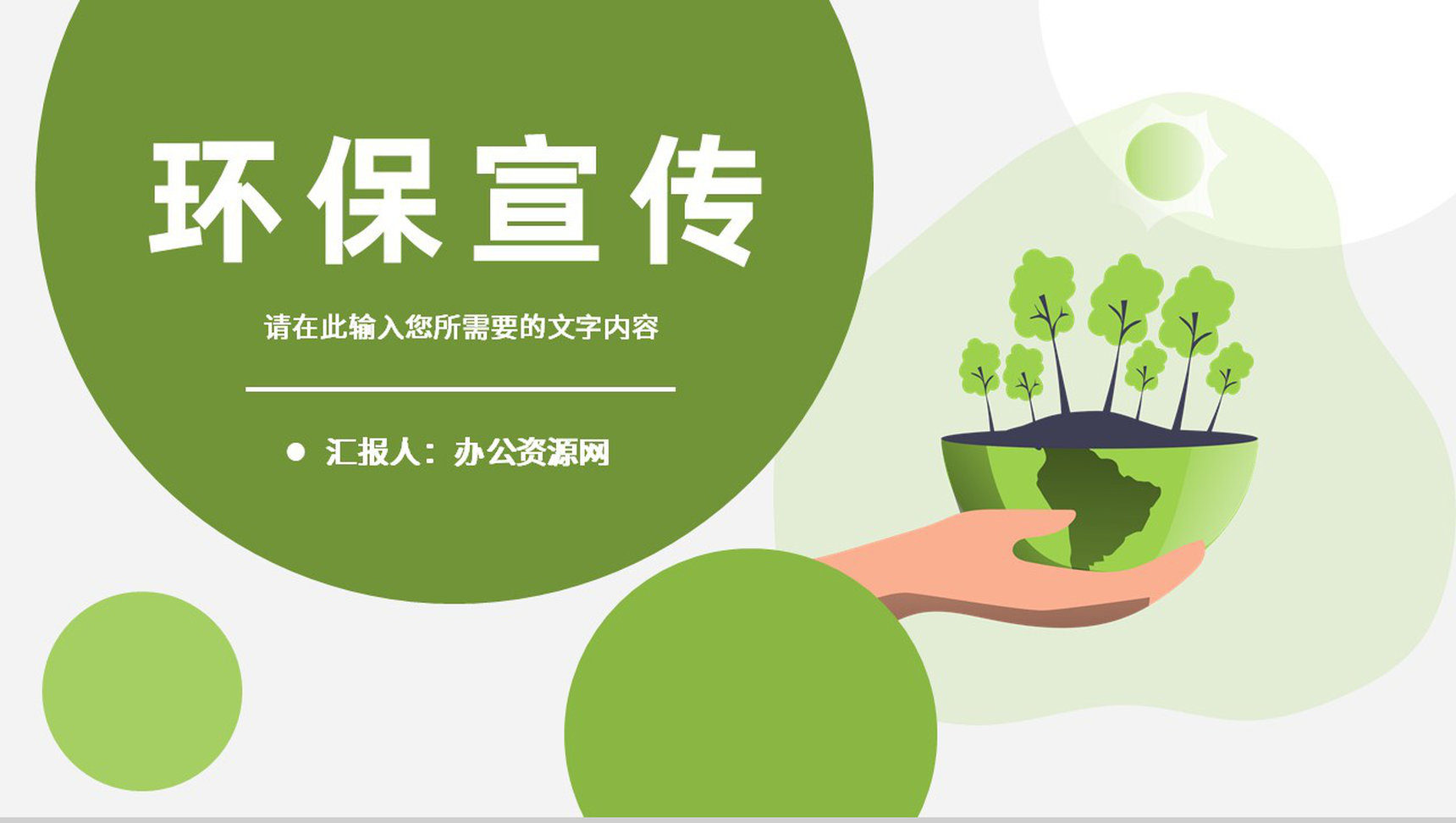 环保宣传

请在此输入您所需要的文字内容

汇报人：办公资源网